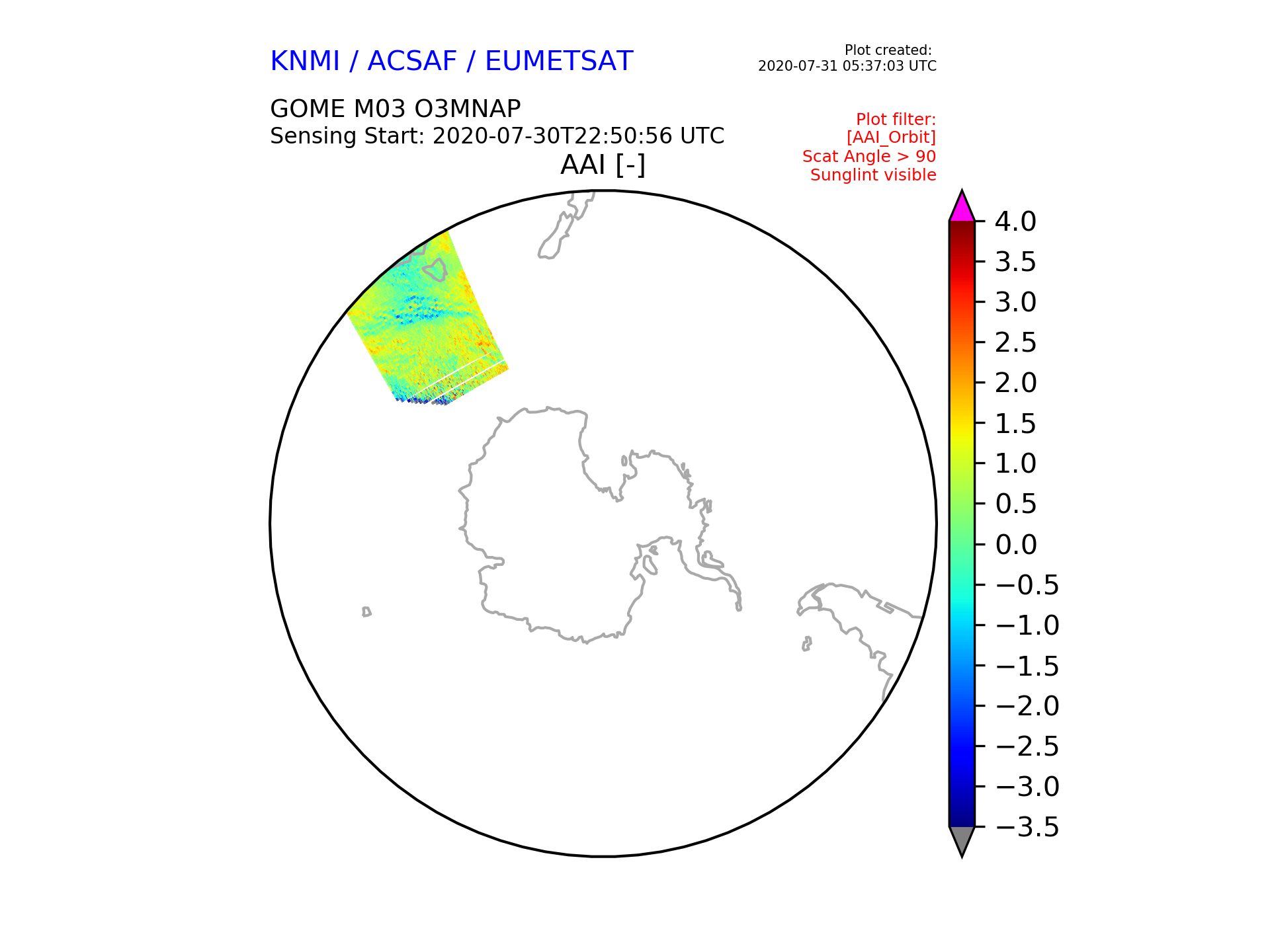 KNMI / ACSAF / EUMETSAT

Plot created:
2020-07-31 05:37:03 UTC

GOME M03 O3MNAP
Sensing Start: 2020-07-30T22:50:56 UTC

Plot filter:
[AAI_Orbit]
Scat Angle > 90
Sunglint visible

AAI [-]

4.0
3.5
3.0
2.5
2.0
1.5
1.0
0.5
0.0
−0.5
−1.0
−1.5
−2.0
−2.5
−3.0
−3.5